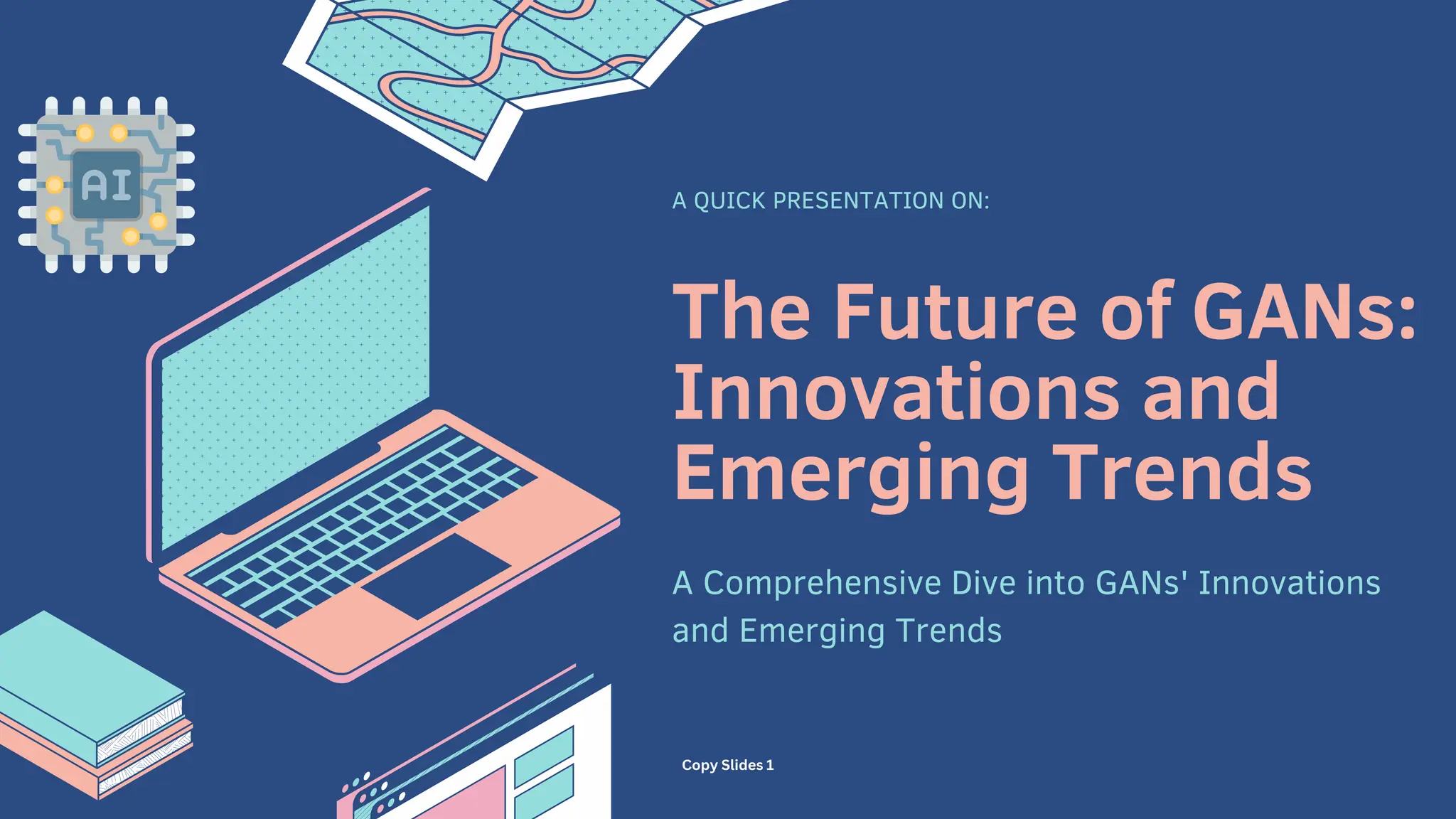 AI

A QUICK PRESENTATION ON:

The Future of GANs: Innovations and Emerging Trends

A Comprehensive Dive into GANs' Innovations and Emerging Trends

Copy Slides 1